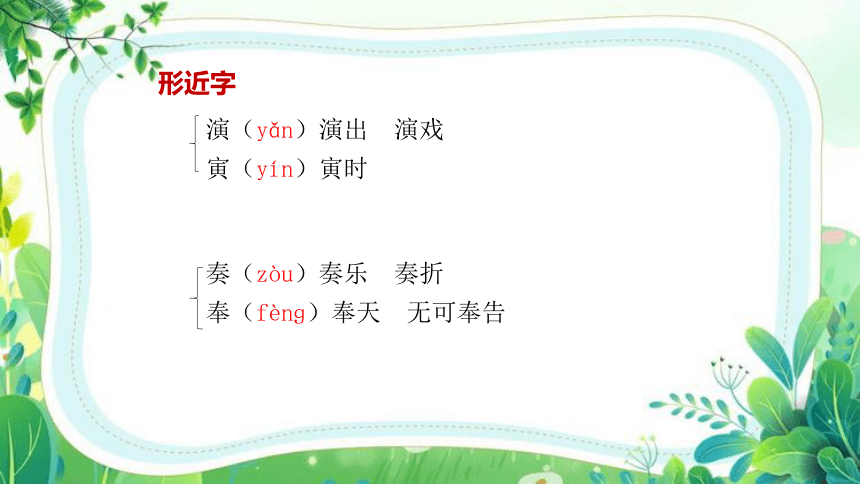 形近字

演（yǎn）演出　演戏
寅（yín）寅时

奏（zòu）奏乐　奏折
奉（fèng）奉天　无可奉告